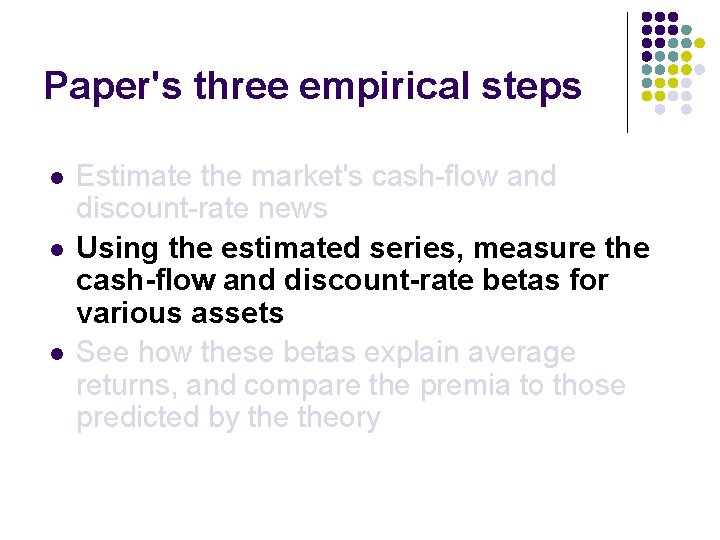 Paper's three empirical steps

- Estimate the market's cash-flow and discount-rate news
- Using the estimated series, measure the cash-flow and discount-rate betas for various assets
- See how these betas explain average returns, and compare the premia to those predicted by the theory